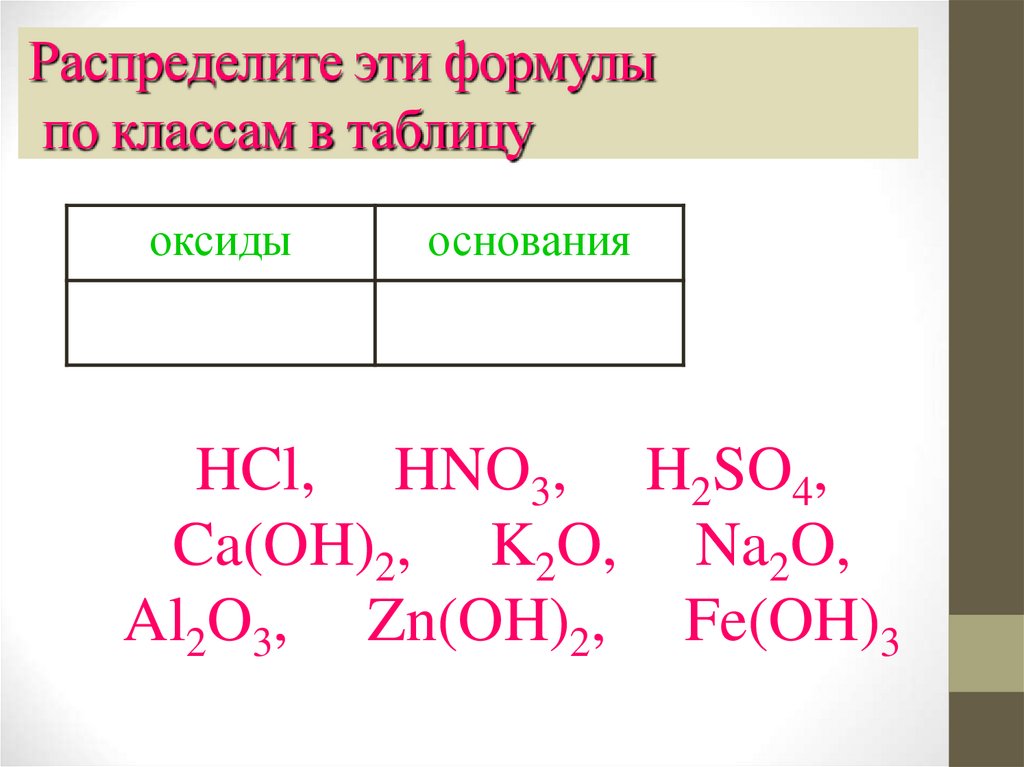 Распределите эти формулы по классам в таблицу

| оксиды | основания |
|---|---|
|  |  |

$HCl$, $HNO_3$, $H_2SO_4$, $Ca(OH)_2$, $K_2O$, $Na_2O$, $Al_2O_3$, $Zn(OH)_2$, $Fe(OH)_3$